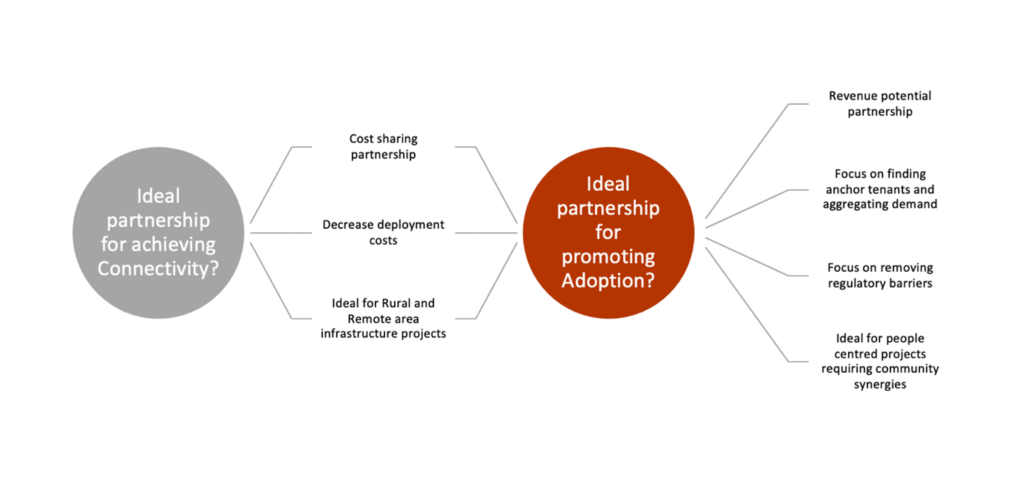 Ideal partnership for achieving Connectivity?

Cost sharing partnership

Decrease deployment costs

Ideal for Rural and Remote area infrastructure projects

Ideal partnership for promoting Adoption?

Revenue potential partnership

Focus on finding anchor tenants and aggregating demand

Focus on removing regulatory barriers

Ideal for people centred projects requiring community synergies